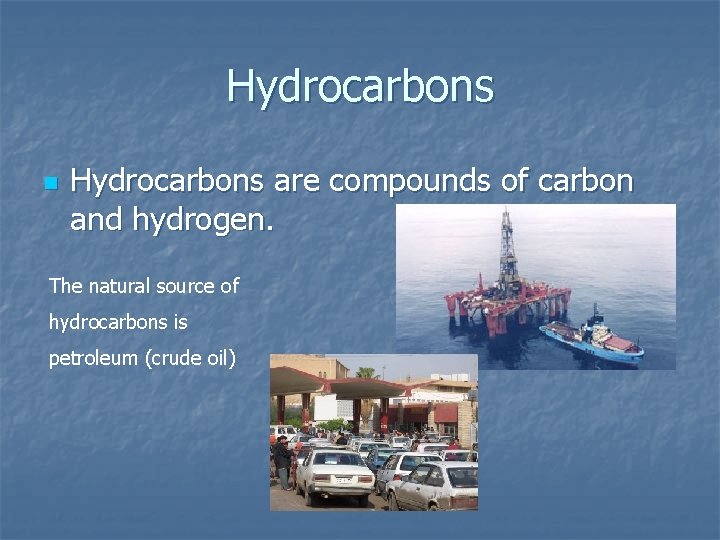 Hydrocarbons

Hydrocarbons are compounds of carbon and hydrogen.

The natural source of hydrocarbons is petroleum (crude oil)